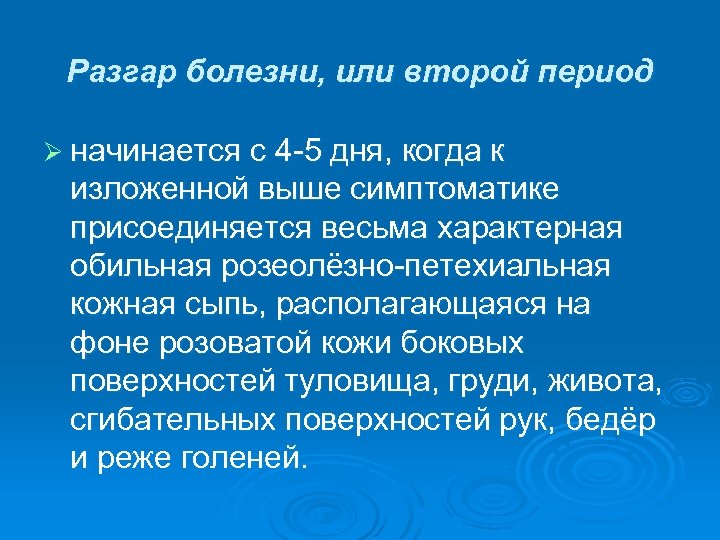 Разгар болезни, или второй период

➢ начинается с 4-5 дня, когда к изложенной выше симптоматике присоединяется весьма характерная обильная розеолёзно-петехиальная кожная сыпь, располагающаяся на фоне розоватой кожи боковых поверхностей туловища, груди, живота, сгибательных поверхностей рук, бедёр и реже голеней.